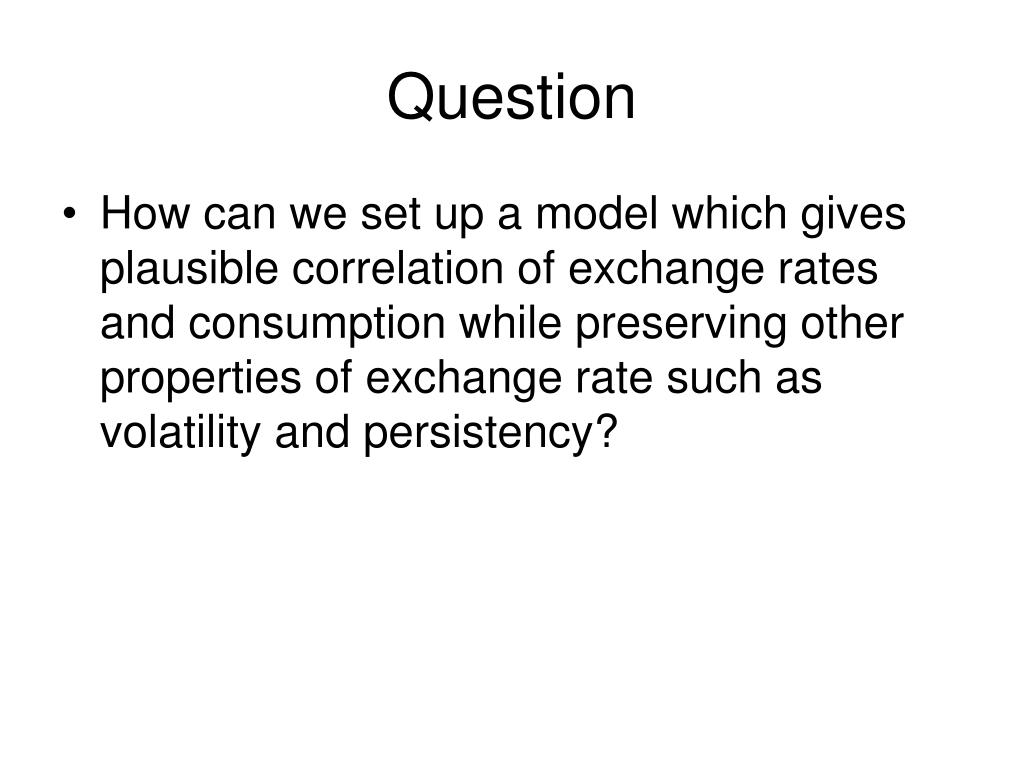 Question

• How can we set up a model which gives plausible correlation of exchange rates and consumption while preserving other properties of exchange rate such as volatility and persistency?